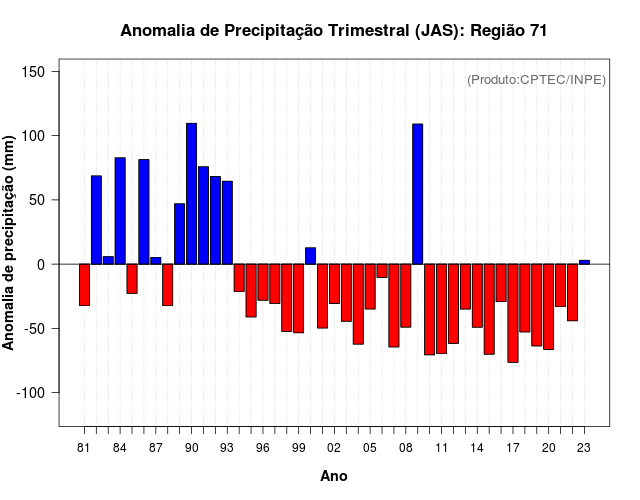 Anomalia de Precipitação Trimestral (JAS): Região 71

(Produto:CPTEC/INPE)

Anomalia de precipitação (mm)

150
100
50
0
-50
-100

81 84 87 90 93 96 99 02 05 08 11 14 17 20 23

Ano